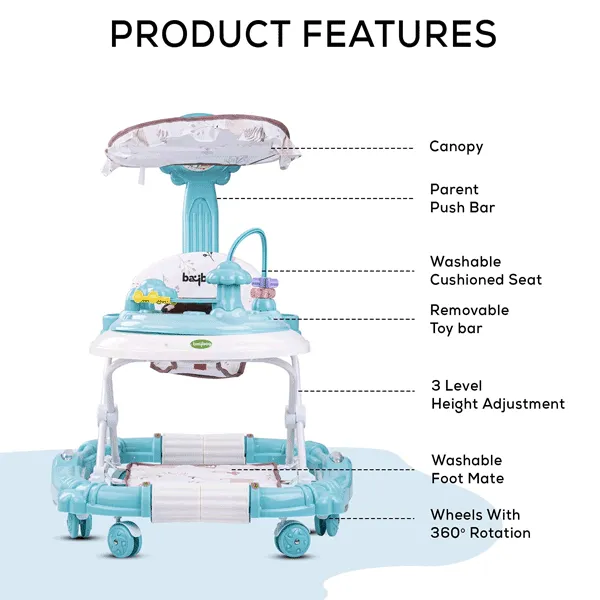 PRODUCT FEATURES

Canopy

Parent Push Bar

Washable Cushioned Seat

Removable Toy bar

3 Level Height Adjustment

Washable Foot Mate

Wheels With 360° Rotation

baybee

baybee